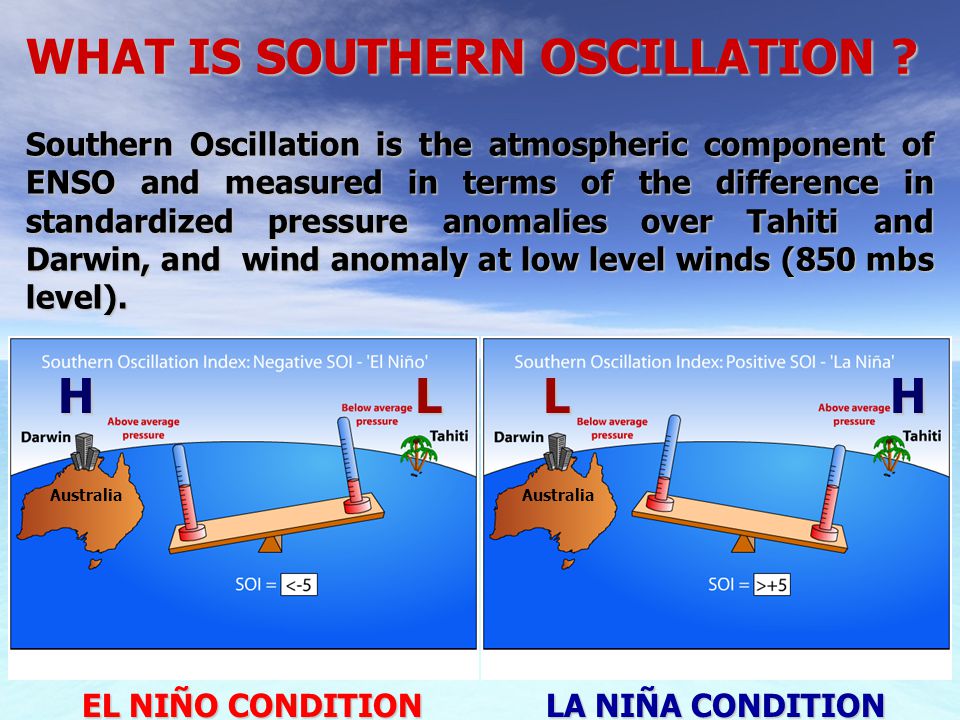 WHAT IS SOUTHERN OSCILLATION ?

Southern Oscillation is the atmospheric component of ENSO and measured in terms of the difference in standardized pressure anomalies over Tahiti and Darwin, and wind anomaly at low level winds (850 mbs level).

Southern Oscillation Index: Negative SOI - 'El Niño'

H
L
Above average pressure
Below average pressure
Darwin
Tahiti
Australia
SOI = <-5

Southern Oscillation Index: Positive SOI - 'La Niña'

L
H
Below average pressure
Above average pressure
Darwin
Tahiti
Australia
SOI = >+5

EL NIÑO CONDITION

LA NIÑA CONDITION